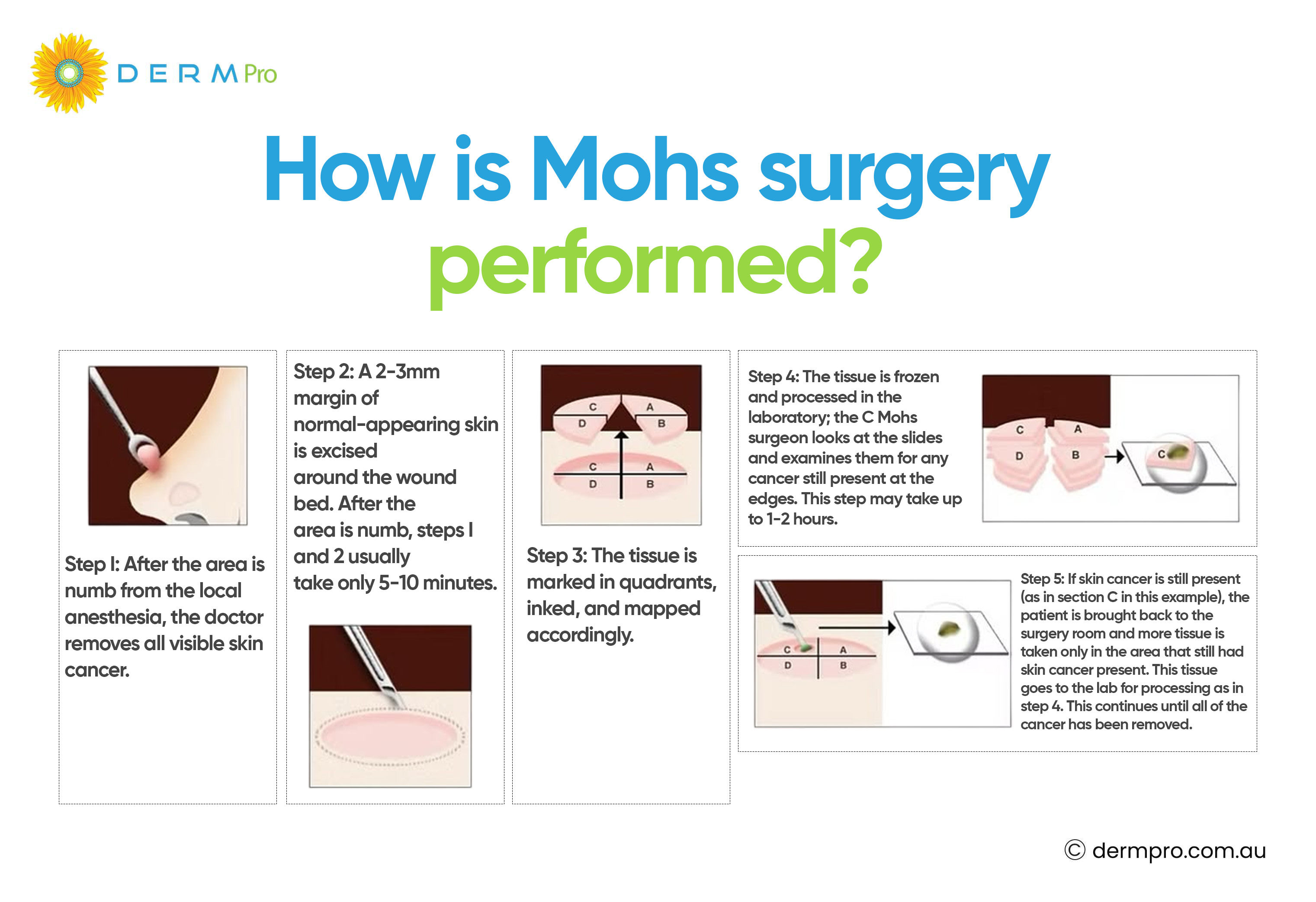 DERM Pro

How is Mohs surgery performed?

Step I: After the area is numb from the local anesthesia, the doctor removes all visible skin cancer.

Step 2: A 2-3mm margin of normal-appearing skin is excised around the wound bed. After the area is numb, steps I and 2 usually take only 5-10 minutes.

C A D B
C A D B

Step 3: The tissue is marked in quadrants, inked, and mapped accordingly.

Step 4: The tissue is frozen and processed in the laboratory; the C Mohs surgeon looks at the slides and examines them for any cancer still present at the edges. This step may take up to 1-2 hours.

C A D B C

C A D B

Step 5: If skin cancer is still present (as in section C in this example), the patient is brought back to the surgery room and more tissue is taken only in the area that still had skin cancer present. This tissue goes to the lab for processing as in step 4. This continues until all of the cancer has been removed.

© dermpro.com.au